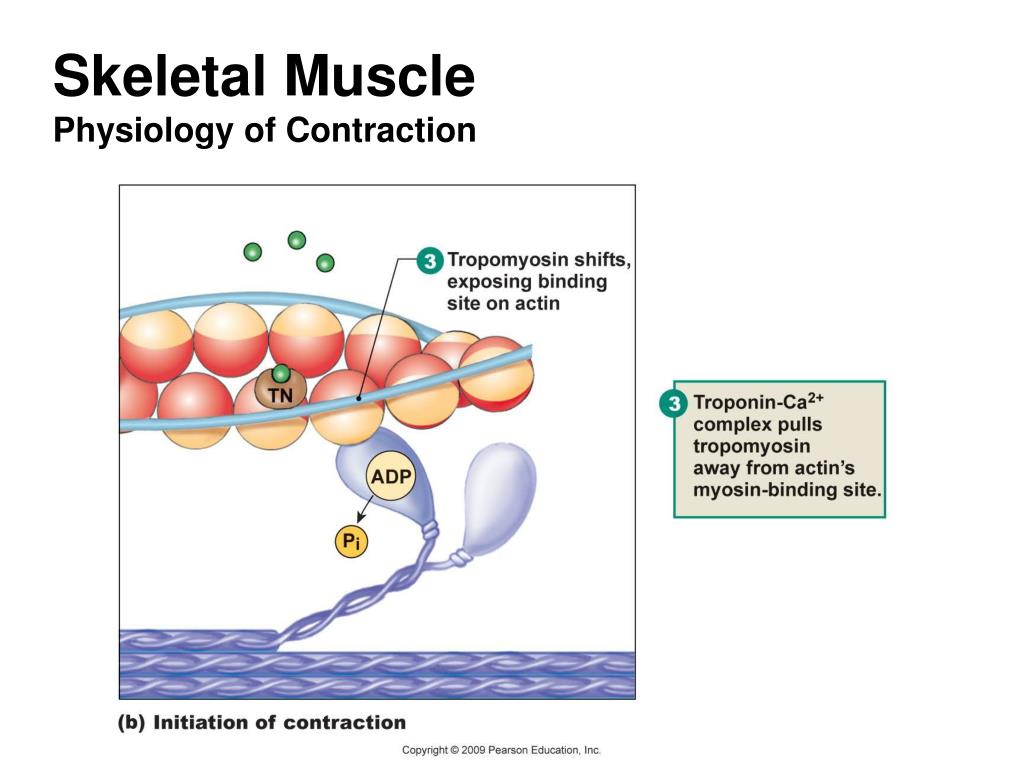 Skeletal Muscle
Physiology of Contraction

3 Tropomyosin shifts, exposing binding site on actin

TN

ADP

$P_i$

3 Troponin-$Ca^{2+}$ complex pulls tropomyosin away from actin's myosin-binding site.

(b) Initiation of contraction

Copyright © 2009 Pearson Education, Inc.